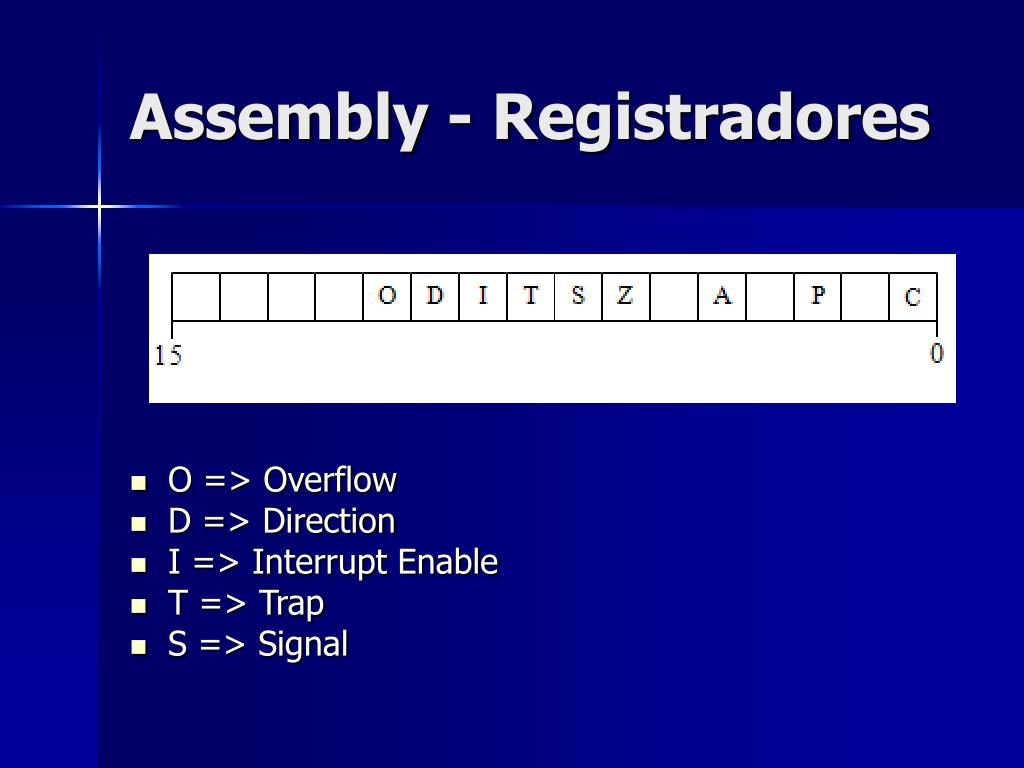 Assembly - Registradores

|  |  |  |  | O | D | I | T | S | Z |  | A |  | P |  | C |
|---|---|---|---|---|---|---|---|---|---|---|---|---|---|---|---|

15 0

- O => Overflow
- D => Direction
- I => Interrupt Enable
- T => Trap
- S => Signal